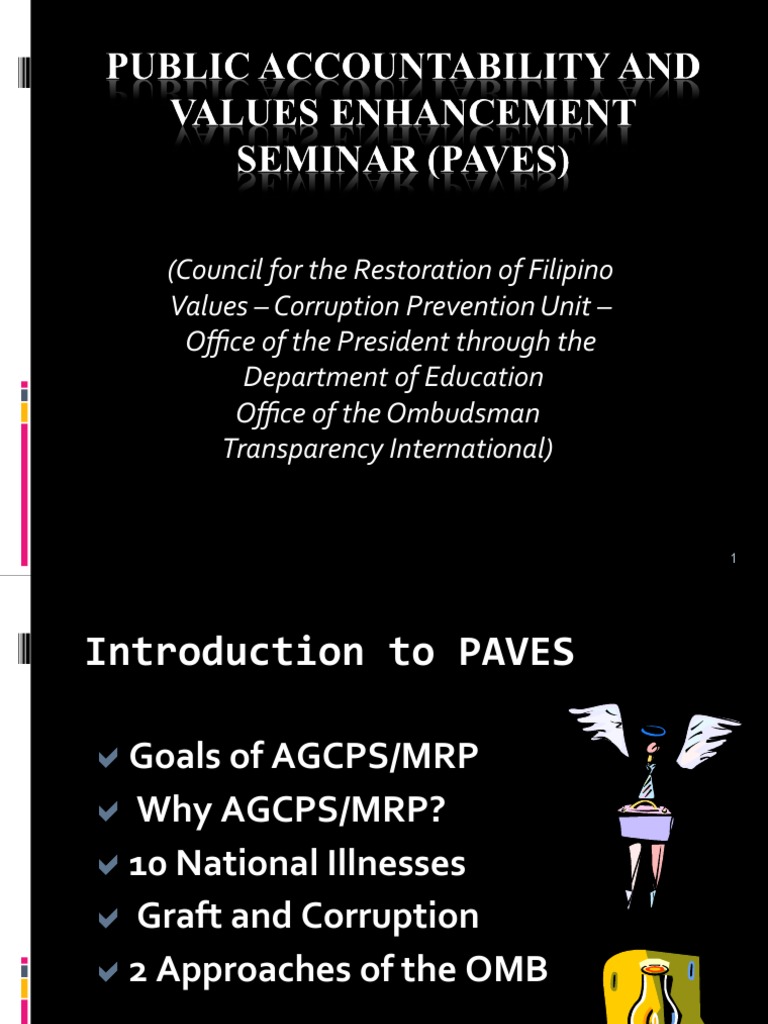 PUBLIC ACCOUNTABILITY AND VALUES ENHANCEMENT SEMINAR (PAVES)

(Council for the Restoration of Filipino Values – Corruption Prevention Unit – Office of the President through the Department of Education
Office of the Ombudsman
Transparency International)

1

Introduction to PAVES

Goals of AGCPS/MRP
Why AGCPS/MRP?
10 National Illnesses
Graft and Corruption
2 Approaches of the OMB